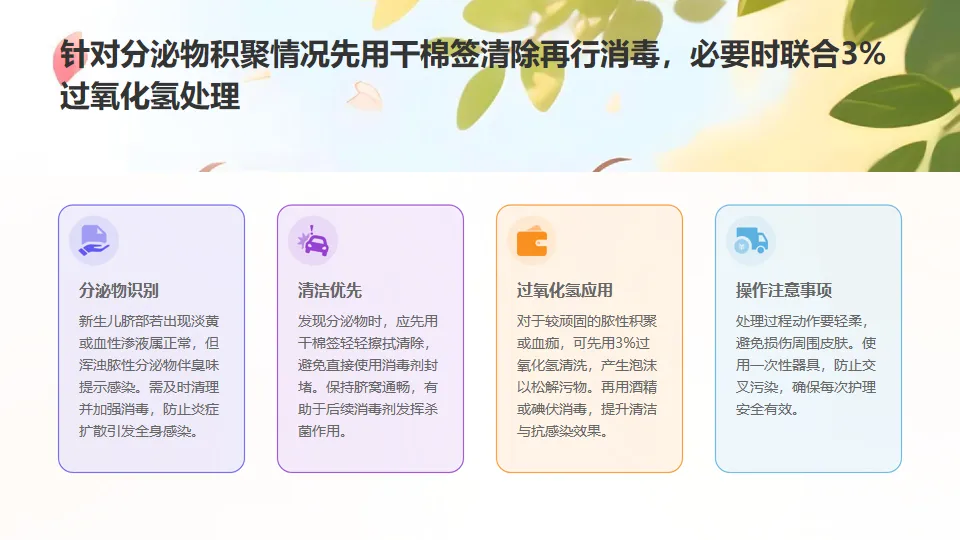 针对分泌物积聚情况先用干棉签清除再行消毒，必要时联合3%过氧化氢处理

分泌物识别

新生儿脐部若出现淡黄或血性渗液属正常，但浑浊脓性分泌物伴臭味提示感染。需及时清理并加强消毒，防止炎症扩散引发全身感染。

清洁优先

发现分泌物时，应先用干棉签轻轻擦拭清除，避免直接使用消毒剂封堵。保持脐窝通畅，有助于后续消毒剂发挥杀菌作用。

过氧化氢应用

对于较顽固的脓性积聚或血痂，可先用3%过氧化氢清洗，产生泡沫以松解污物。再用酒精或碘伏消毒，提升清洁与抗感染效果。

操作注意事项

处理过程动作要轻柔，避免损伤周围皮肤。使用一次性器具，防止交叉污染，确保每次护理安全有效。